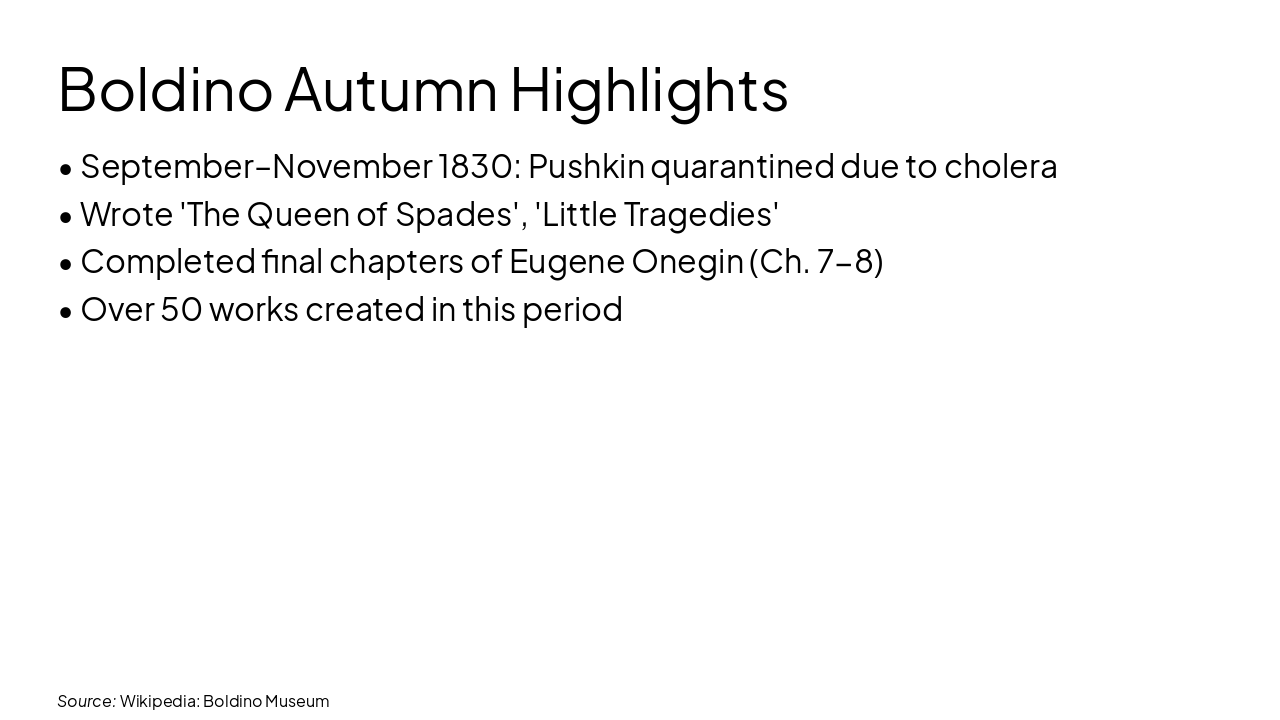 Boldino Autumn Highlights

• September–November 1830: Pushkin quarantined due to cholera
• Wrote 'The Queen of Spades', 'Little Tragedies'
• Completed final chapters of Eugene Onegin (Ch. 7–8)
• Over 50 works created in this period

Source: Wikipedia: Boldino Museum